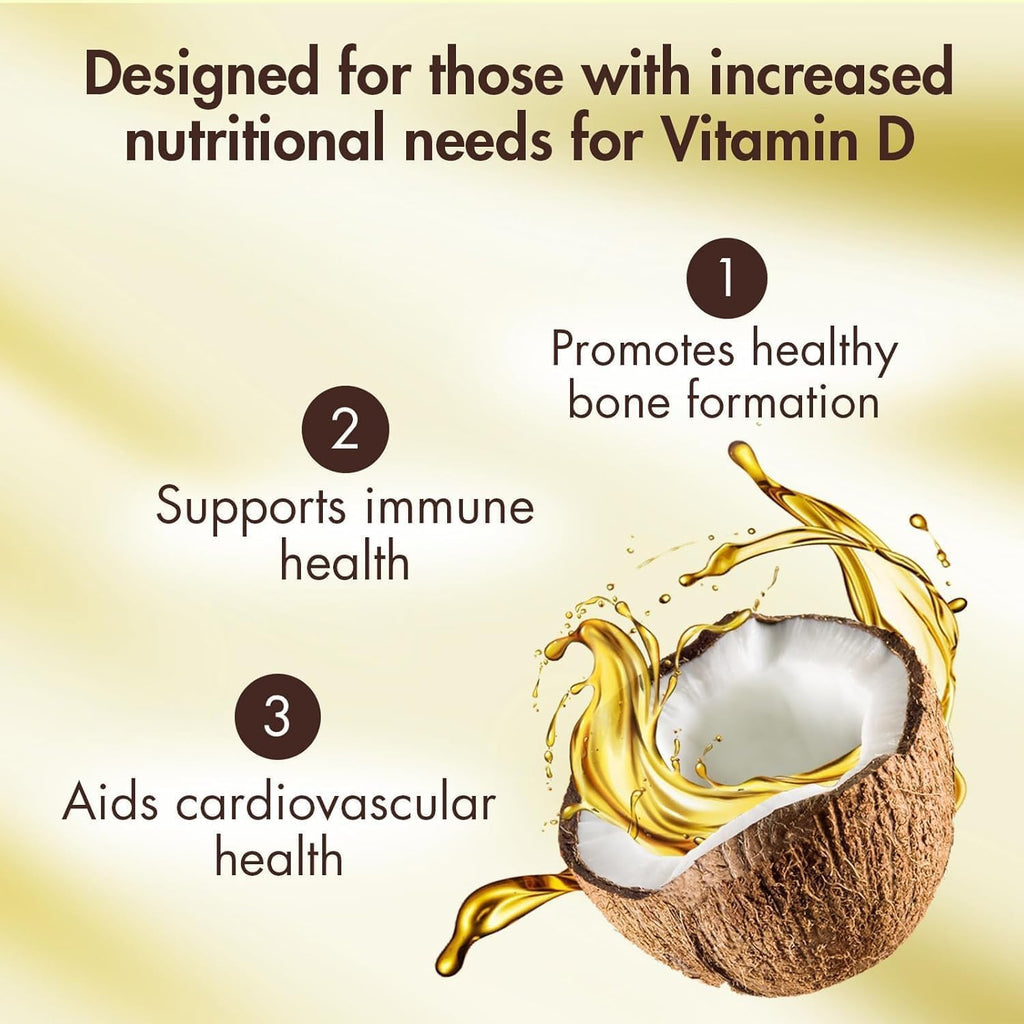 Designed for those with increased nutritional needs for Vitamin D

1
Promotes healthy bone formation

2
Supports immune health

3
Aids cardiovascular health